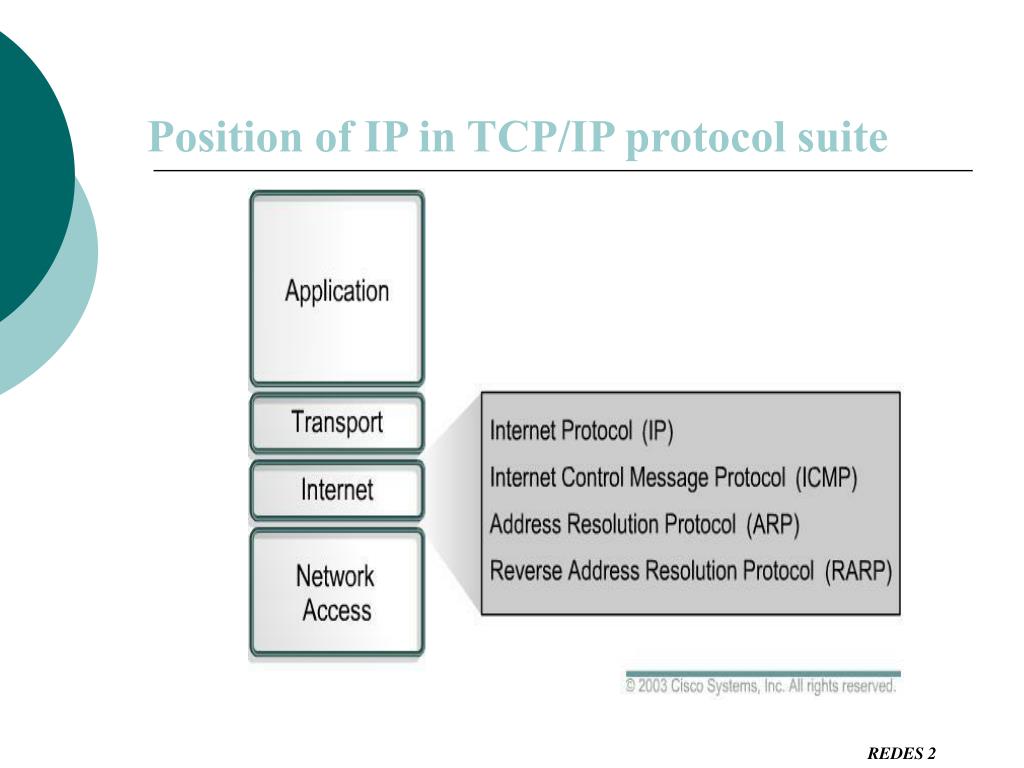 Position of IP in TCP/IP protocol suite

Application

Transport

Internet

Network Access

Internet Protocol (IP)
Internet Control Message Protocol (ICMP)
Address Resolution Protocol (ARP)
Reverse Address Resolution Protocol (RARP)

© 2003 Cisco Systems, Inc. All rights reserved.

REDES 2